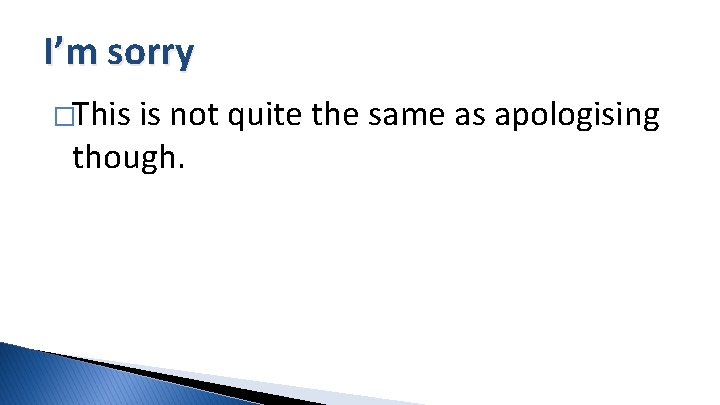 I’m sorry

□This is not quite the same as apologising though.